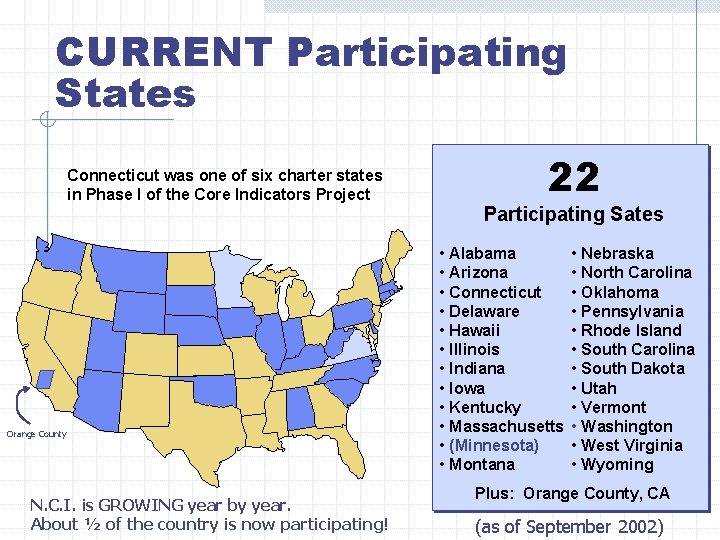 CURRENT Participating States

Connecticut was one of six charter states in Phase I of the Core Indicators Project

Orange County

N.C.I. is GROWING year by year.
About ½ of the country is now participating!

22

Participating Sates

• Alabama
• Arizona
• Connecticut
• Delaware
• Hawaii
• Illinois
• Indiana
• Iowa
• Kentucky
• Massachusetts
• (Minnesota)
• Montana

• Nebraska
• North Carolina
• Oklahoma
• Pennsylvania
• Rhode Island
• South Carolina
• South Dakota
• Utah
• Vermont
• Washington
• West Virginia
• Wyoming

Plus: Orange County, CA

(as of September 2002)